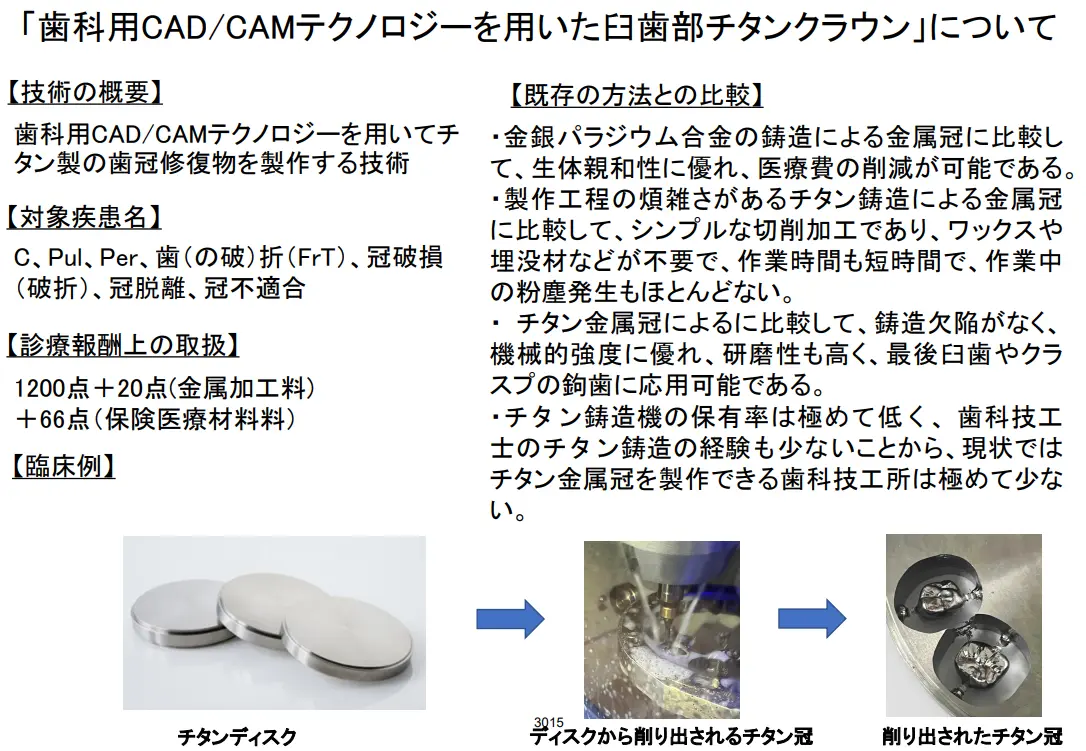 「歯科用CAD/CAMテクノロジーを用いた臼歯部チタンクラウン」について

【技術の概要】

歯科用CAD/CAMテクノロジーを用いてチタン製の歯冠修復物を製作する技術

【対象疾患名】

C、Pul、Per、歯（の破）折（FrT）、冠破損（破折）、冠脱離、冠不適合

【診療報酬上の取扱】

1200点＋20点（金属加工料）
＋66点（保険医療材料料）

【臨床例】

【既存の方法との比較】

・金銀パラジウム合金の鋳造による金属冠に比較して、生体親和性に優れ、医療費の削減が可能である。
・製作工程の煩雑さがあるチタン鋳造による金属冠に比較して、シンプルな切削加工であり、ワックスや埋没材などが不要で、作業時間も短時間で、作業中の粉塵発生もほとんどない。
・ チタン金属冠によるに比較して、鋳造欠陥がなく、機械的強度に優れ、研磨性も高く、最後臼歯やクラスプの鉤歯に応用可能である。
・チタン鋳造機の保有率は極めて低く、歯科技工士のチタン鋳造の経験も少ないことから、現状ではチタン金属冠を製作できる歯科技工所は極めて少ない。

チタンディスク

3015

ディスクから削り出されるチタン冠

削り出されたチタン冠